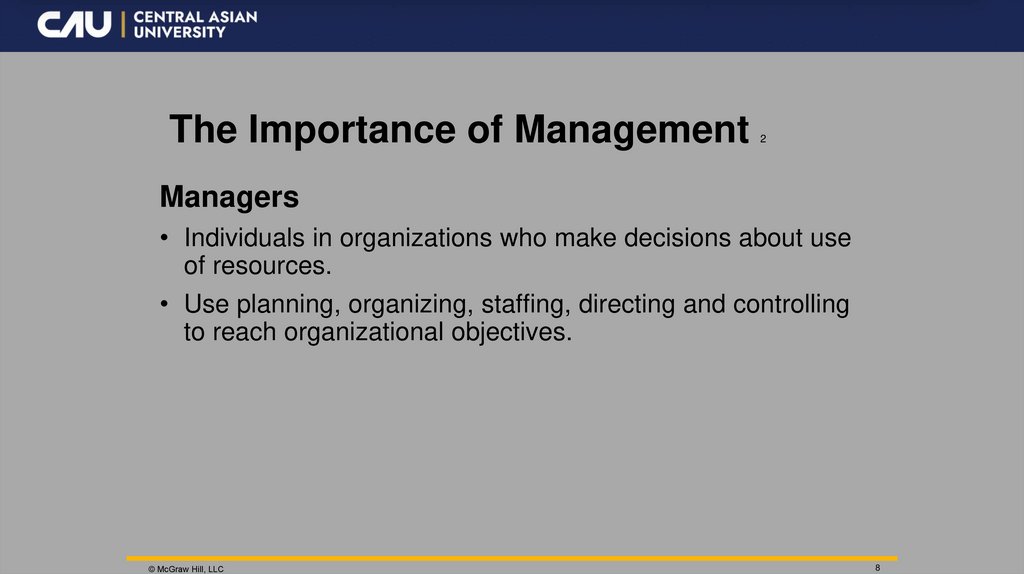 CAU | CENTRAL ASIAN UNIVERSITY

The Importance of Management 2

Managers

• Individuals in organizations who make decisions about use of resources.

• Use planning, organizing, staffing, directing and controlling to reach organizational objectives.

© McGraw Hill, LLC

8